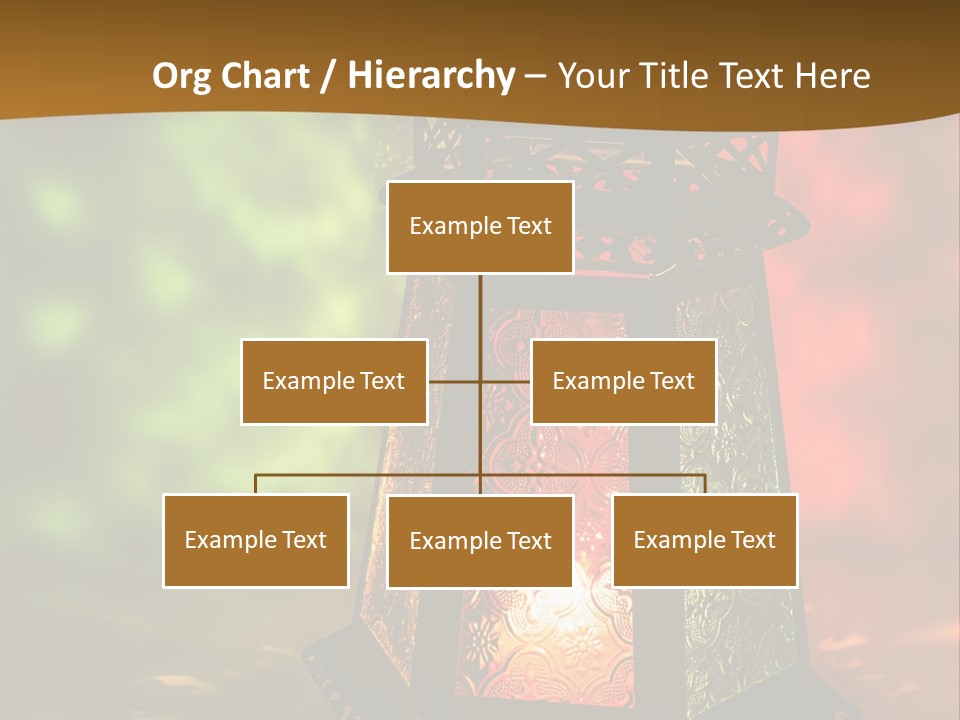 Org Chart / Hierarchy – Your Title Text Here

Example Text

Example Text

Example Text

Example Text

Example Text

Example Text